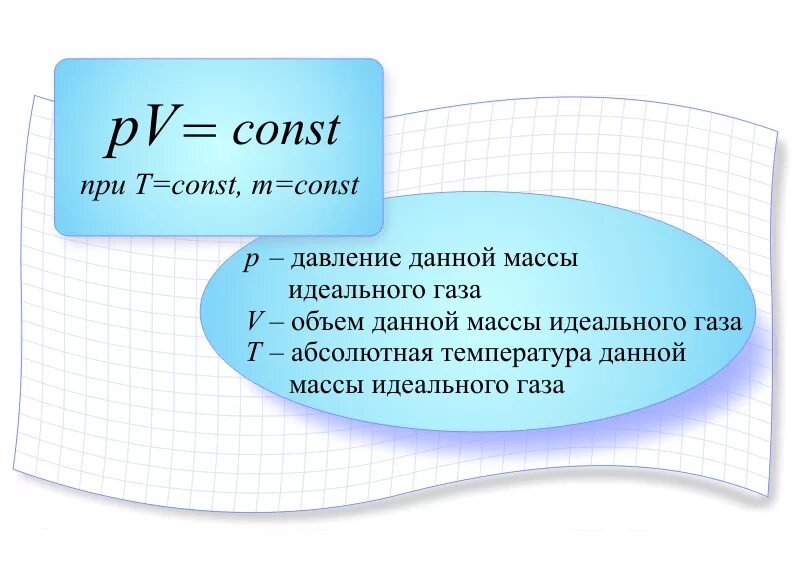 $pV = const$

при $T=const$, $m=const$

$p$ – давление данной массы идеального газа
$V$ – объем данной массы идеального газа
$T$ – абсолютная температура данной массы идеального газа